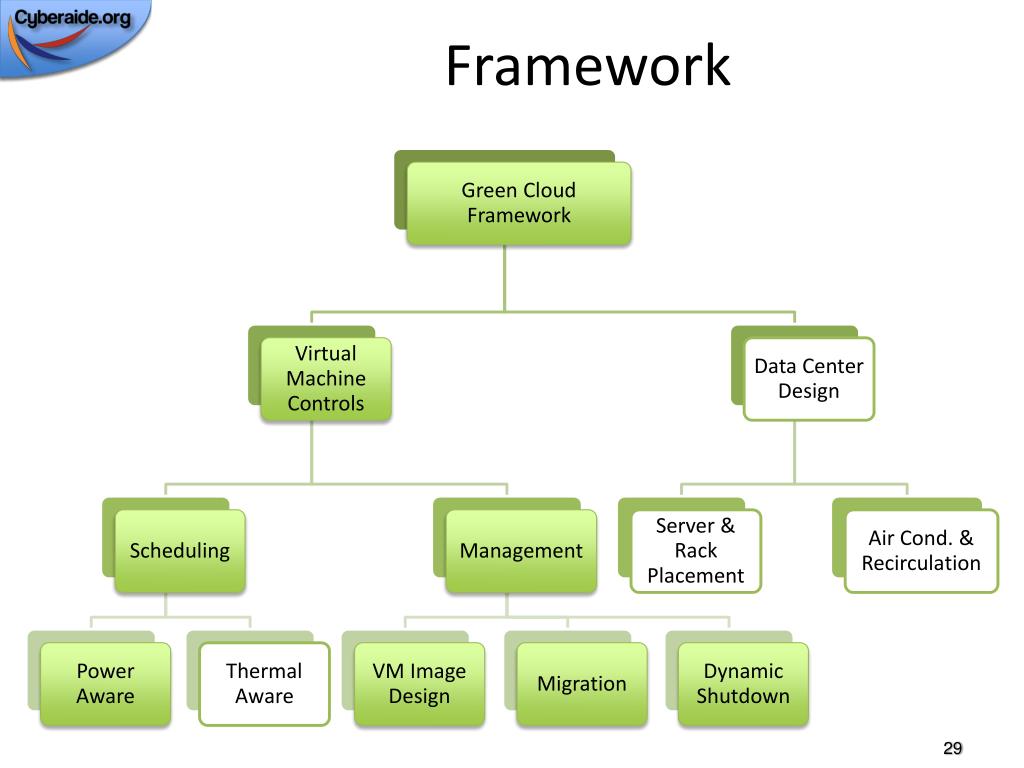 Cyberaide.org

Framework

Green Cloud Framework

Virtual Machine Controls

Data Center Design

Scheduling

Management

Server & Rack Placement

Air Cond. & Recirculation

Power Aware

Thermal Aware

VM Image Design

Migration

Dynamic Shutdown

29